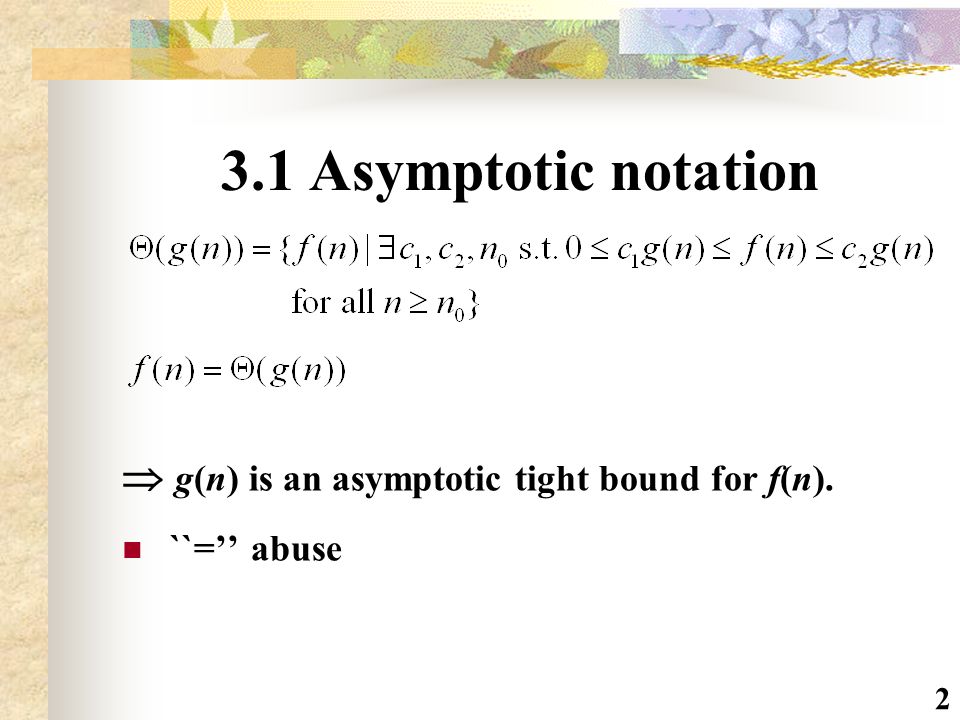 3.1 Asymptotic notation

$\Theta(g(n)) = \{f(n) \mid \exists c_1, c_2, n_0 \text{ s.t. } 0 \le c_1 g(n) \le f(n) \le c_2 g(n)$ for all $n \ge n_0\}$

$f(n) = \Theta(g(n))$

$\Rightarrow$ $g(n)$ is an asymptotic tight bound for $f(n)$.

``='' abuse

2